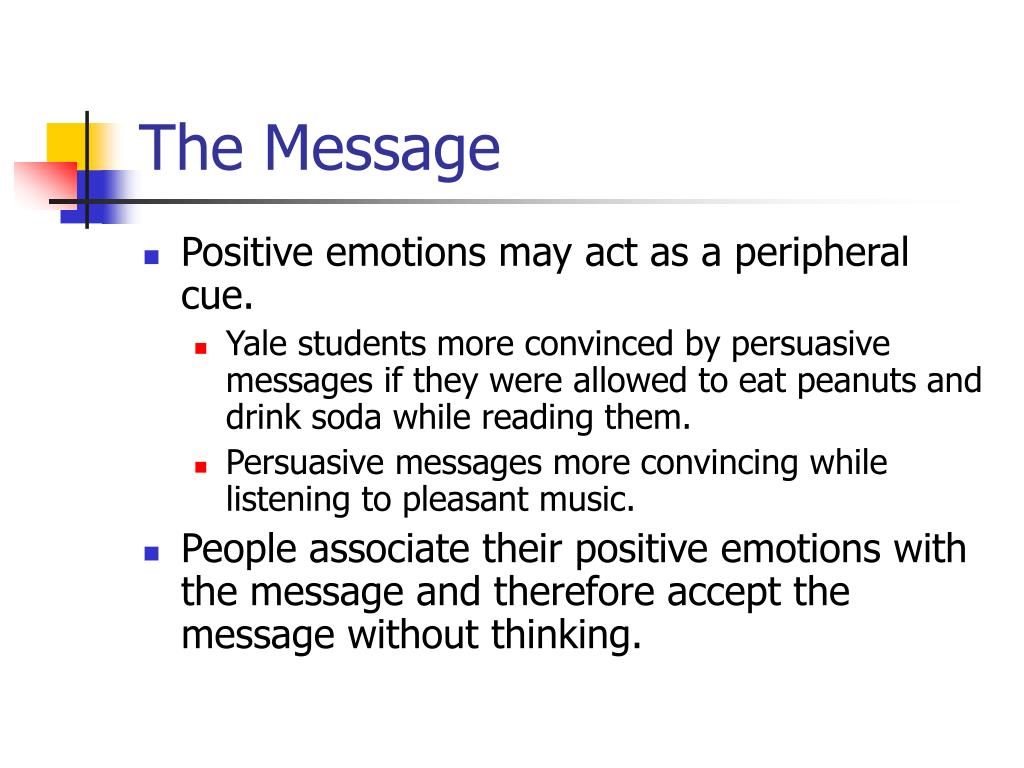 The Message

- Positive emotions may act as a peripheral cue.
  - Yale students more convinced by persuasive messages if they were allowed to eat peanuts and drink soda while reading them.
  - Persuasive messages more convincing while listening to pleasant music.
- People associate their positive emotions with the message and therefore accept the message without thinking.